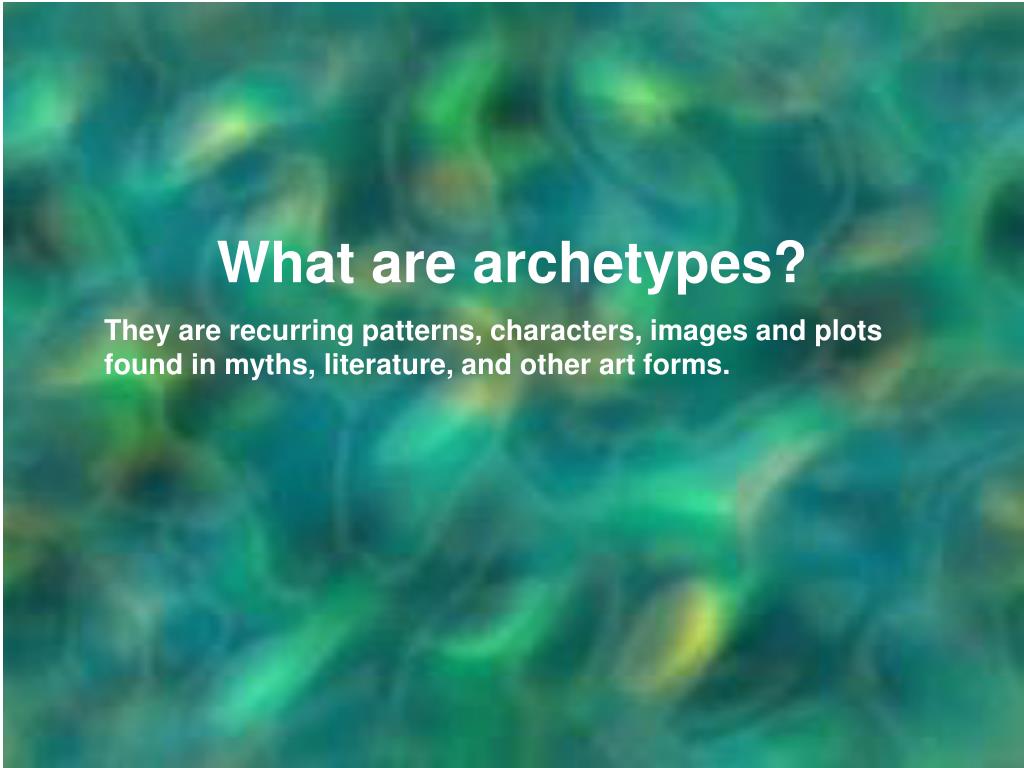 What are archetypes?

They are recurring patterns, characters, images and plots found in myths, literature, and other art forms.